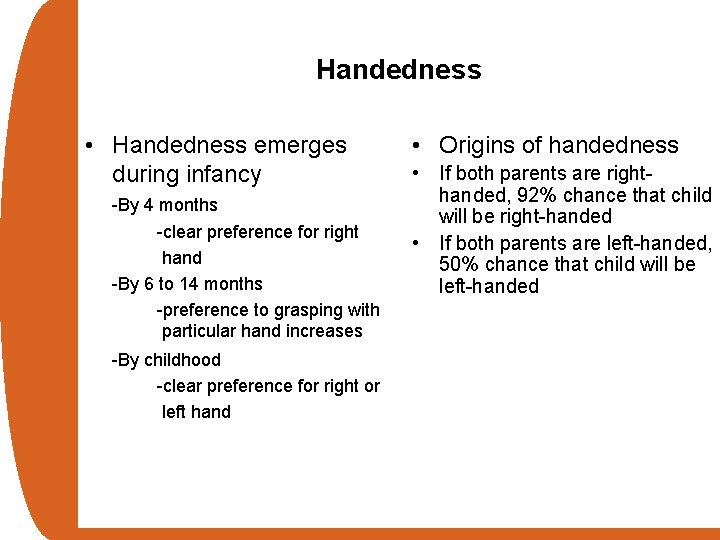 Handedness

• Handedness emerges during infancy

-By 4 months

-clear preference for right hand

-By 6 to 14 months

-preference to grasping with particular hand increases

-By childhood

-clear preference for right or left hand

• Origins of handedness

• If both parents are right-handed, 92% chance that child will be right-handed

• If both parents are left-handed, 50% chance that child will be left-handed